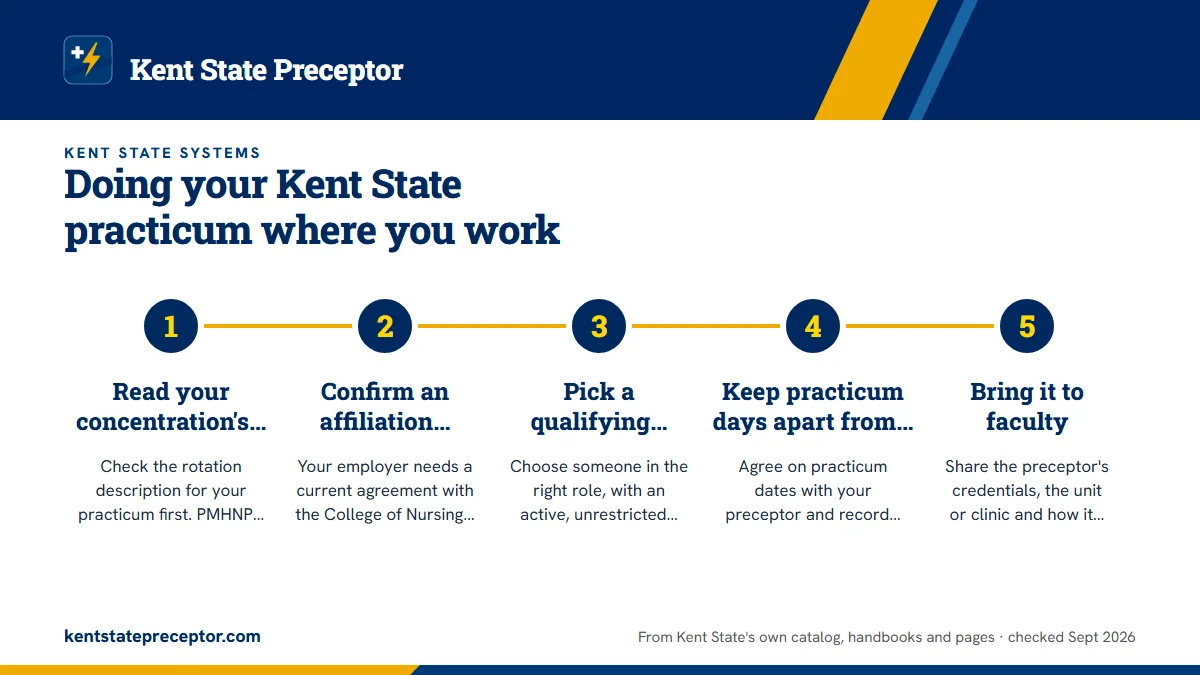 Kent State Preceptor

KENT STATE SYSTEMS

Doing your Kent State practicum where you work

1

Read your concentration's…

Check the rotation description for your practicum first. PMHNP…

2

Confirm an affiliation…

Your employer needs a current agreement with the College of Nursing…

3

Pick a qualifying…

Choose someone in the right role, with an active, unrestricted…

4

Keep practicum days apart from…

Agree on practicum dates with your preceptor and record…

5

Bring it to faculty

Share the preceptor's credentials, the unit or clinic and how it…

kentstatepreceptor.com

From Kent State's own catalog, handbooks and pages · checked Sept 2026